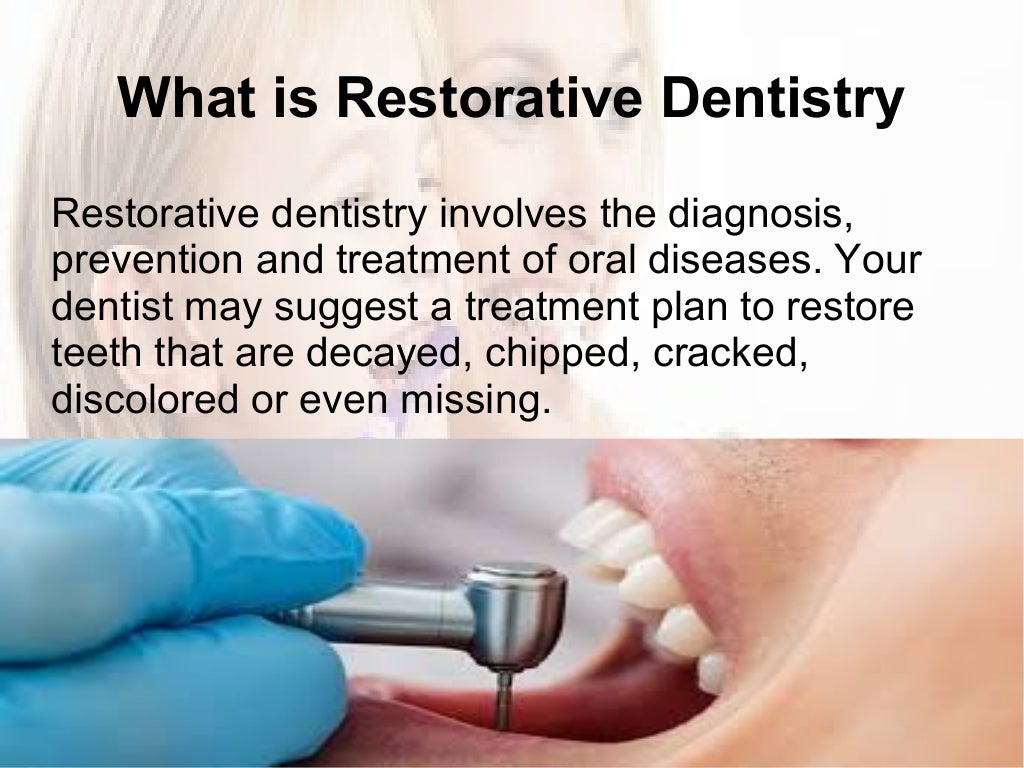 What is Restorative Dentistry

Restorative dentistry involves the diagnosis, prevention and treatment of oral diseases. Your dentist may suggest a treatment plan to restore teeth that are decayed, chipped, cracked, discolored or even missing.